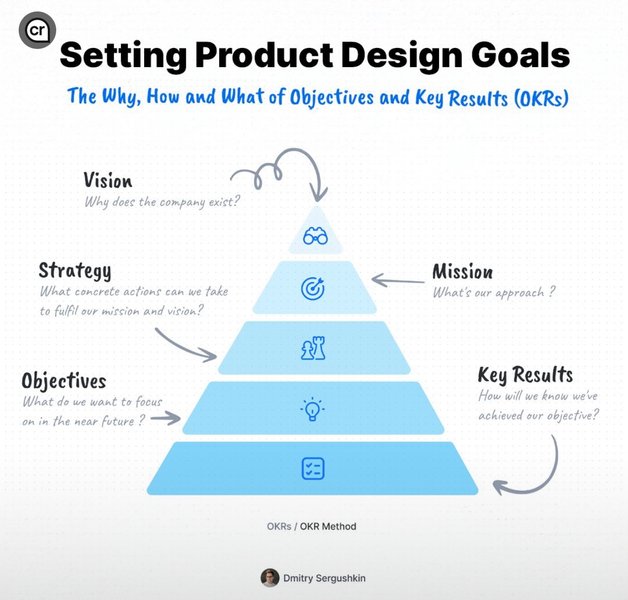 cr

Setting Product Design Goals

The Why, How and What of Objectives and Key Results (OKRs)

Vision
Why does the company exist?

Strategy
What concrete actions can we take to fulfil our mission and vision?

Mission
What's our approach ?

Objectives
What do we want to focus on in the near future ?

Key Results
How will we know we've achieved our objective?

OKRs / OKR Method

Dmitry Sergushkin